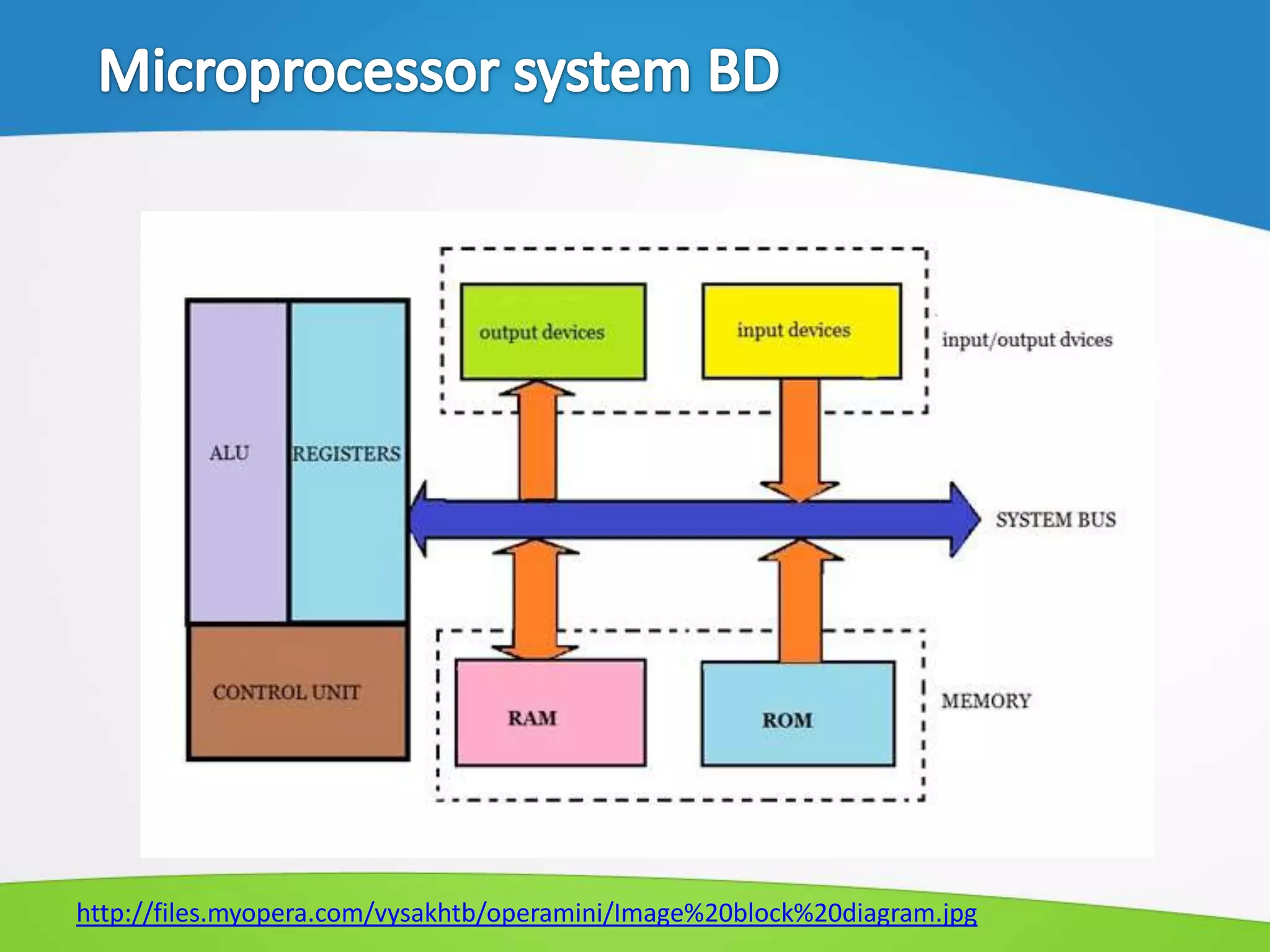 Microprocessor system BD

ALU

REGISTERS

CONTROL UNIT

output devices

input devices

input/output dvices

SYSTEM BUS

RAM

ROM

MEMORY

http://files.myopera.com/vysakhtb/operamini/Image%20block%20diagram.jpg